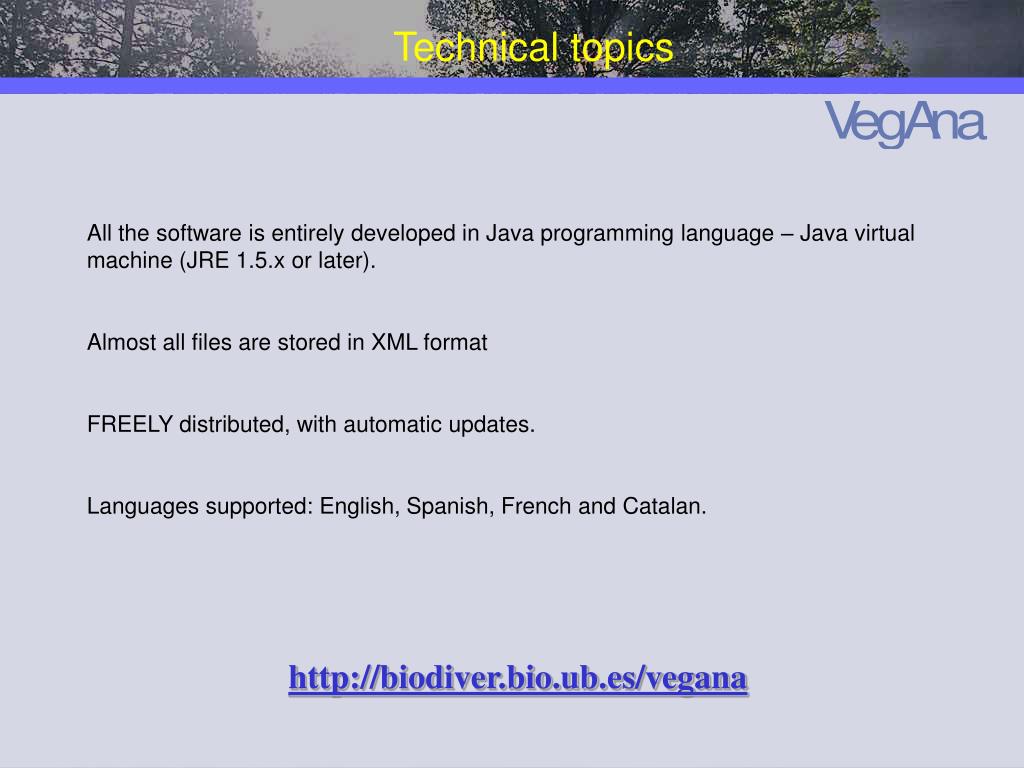 Technical topics

VegAna

All the software is entirely developed in Java programming language – Java virtual machine (JRE 1.5.x or later).

Almost all files are stored in XML format

FREELY distributed, with automatic updates.

Languages supported: English, Spanish, French and Catalan.

http://biodiver.bio.ub.es/vegana